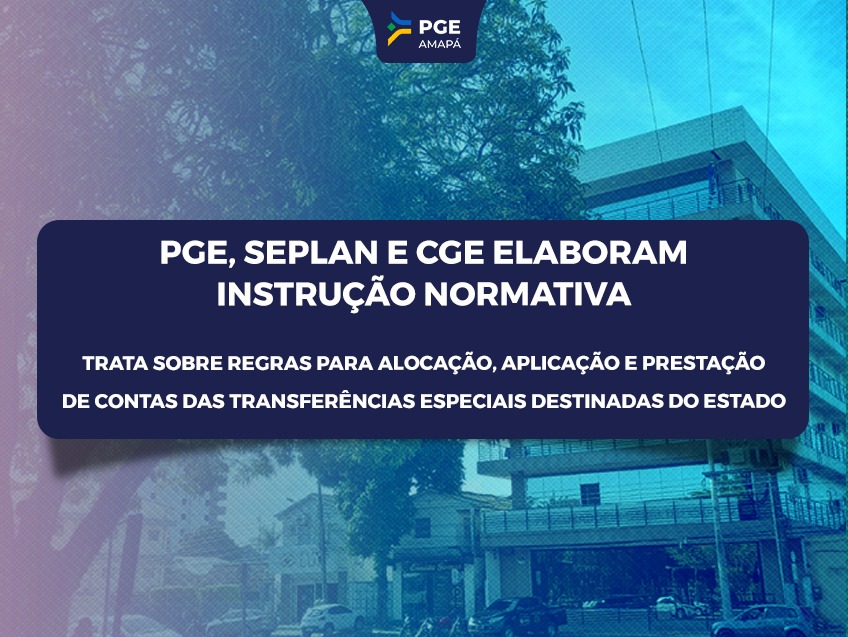 PGE
AMAPÁ

PGE, SEPLAN E CGE ELABORAM INSTRUÇÃO NORMATIVA

TRATA SOBRE REGRAS PARA ALOCAÇÃO, APLICAÇÃO E PRESTAÇÃO DE CONTAS DAS TRANSFERÊNCIAS ESPECIAIS DESTINADAS DO ESTADO